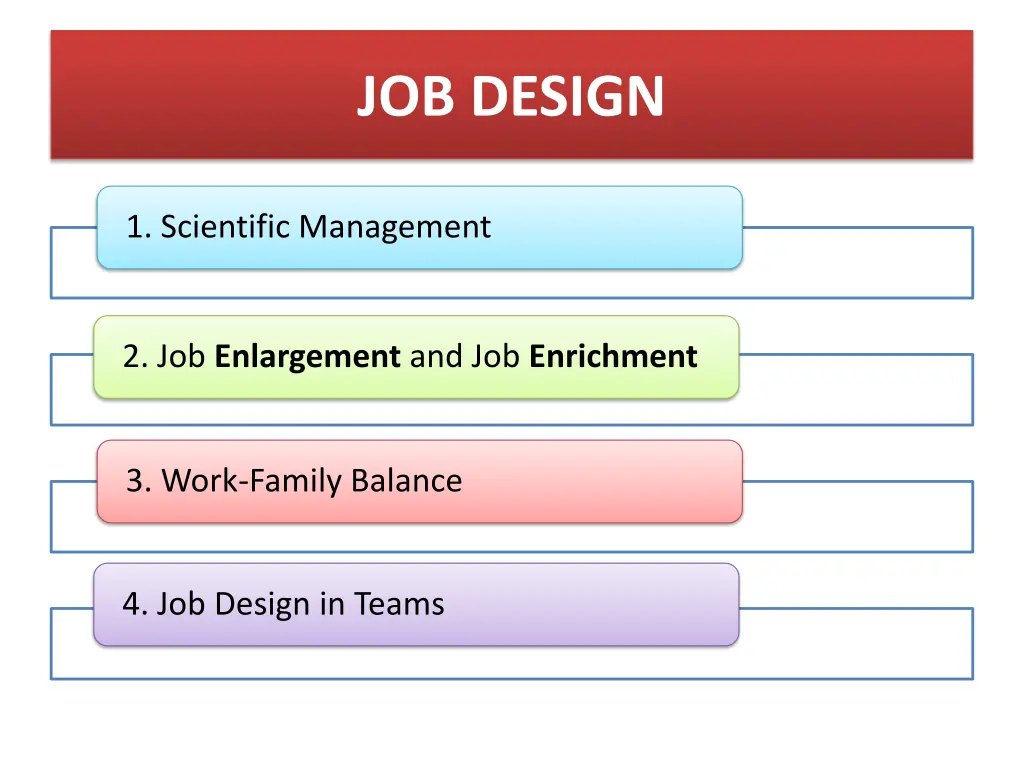 JOB DESIGN

1. Scientific Management

2. Job Enlargement and Job Enrichment

3. Work-Family Balance

4. Job Design in Teams